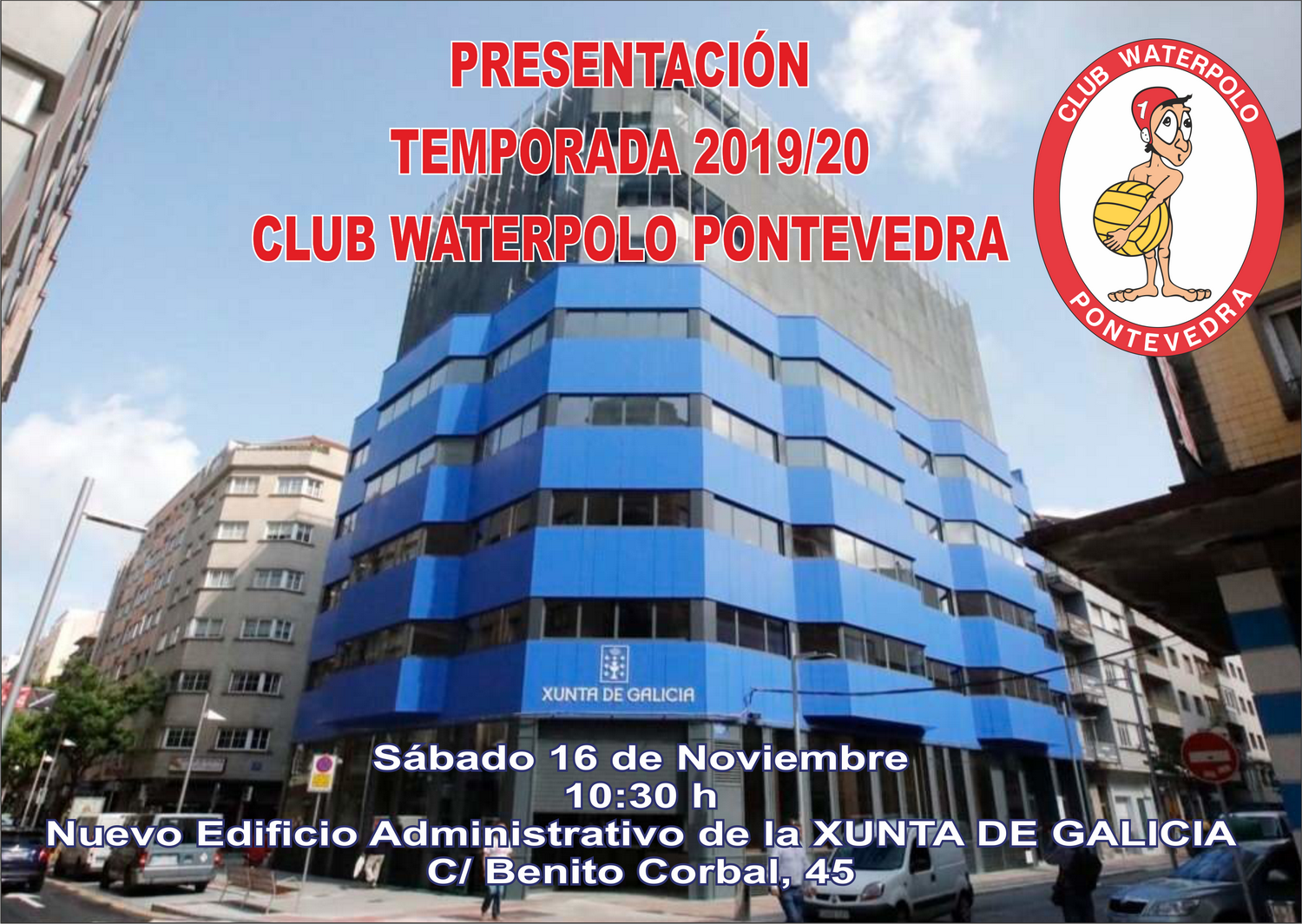 PRESENTACIÓN
TEMPORADA 2019/20
CLUB WATERPOLO PONTEVEDRA

CLUB WATERPOLO
1
PONTEVEDRA

XUNTA DE GALICIA

Sábado 16 de Noviembre
10:30 h
Nuevo Edificio Administrativo de la XUNTA DE GALICIA
C/ Benito Corbal, 45